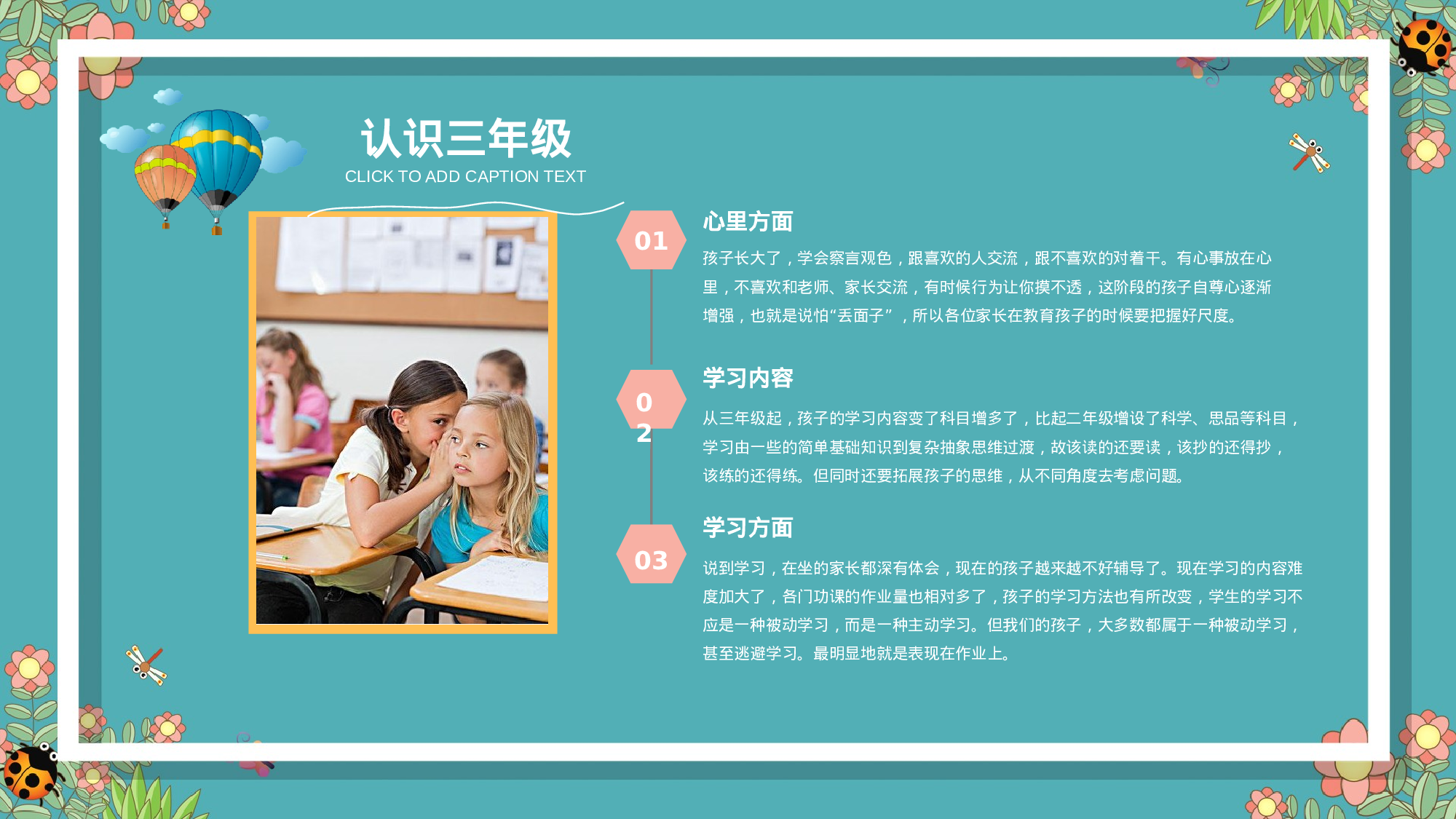 认识三年级

CLICK TO ADD CAPTION TEXT

01

心里方面

孩子长大了，学会察言观色，跟喜欢的人交流，跟不喜欢的对着干。有心事放在心里，不喜欢和老师、家长交流，有时候行为让你摸不透，这阶段的孩子自尊心逐渐增强，也就是说怕“丢面子”，所以各位家长在教育孩子的时候要把握好尺度。

02

学习内容

从三年级起，孩子的学习内容变了科目增多了，比起二年级增设了科学、思品等科目，学习由一些的简单基础知识到复杂抽象思维过渡，故该读的还要读，该抄的还得抄，该练的还得练。但同时还要拓展孩子的思维，从不同角度去考虑问题。

03

学习方面

说到学习，在坐的家长都深有体会，现在的孩子越来越不好辅导了。现在学习的内容难度加大了，各门功课的作业量也相对多了，孩子的学习方法也有所改变，学生的学习不应是一种被动学习，而是一种主动学习。但我们的孩子，大多数都属于一种被动学习，甚至逃避学习。最明显地就是表现在作业上。